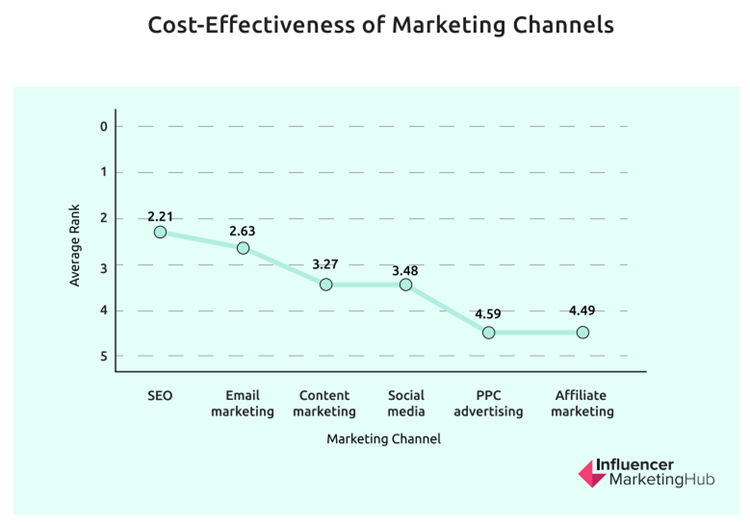 Cost-Effectiveness of Marketing Channels

Average Rank

0
1
2
3
4
5

2.21
2.63
3.27
3.48
4.59
4.49

SEO
Email marketing
Content marketing
Social media
PPC advertising
Affiliate marketing

Marketing Channel

Influencer MarketingHub